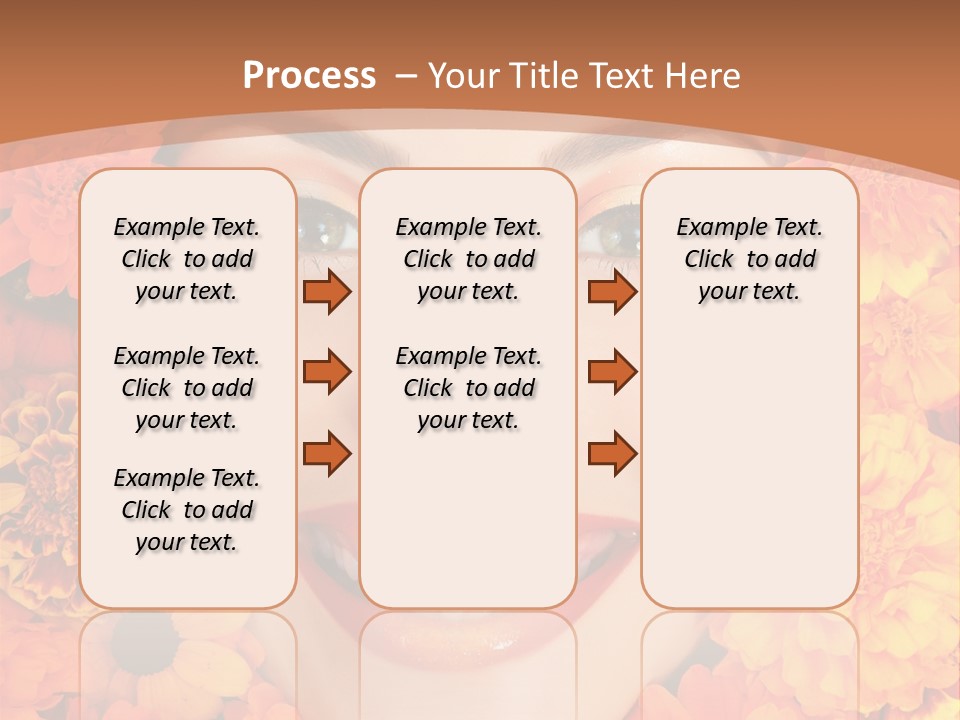 Process – Your Title Text Here

Example Text. Click to add your text.

Example Text. Click to add your text.

Example Text. Click to add your text.

Example Text. Click to add your text.

Example Text. Click to add your text.

Example Text. Click to add your text.